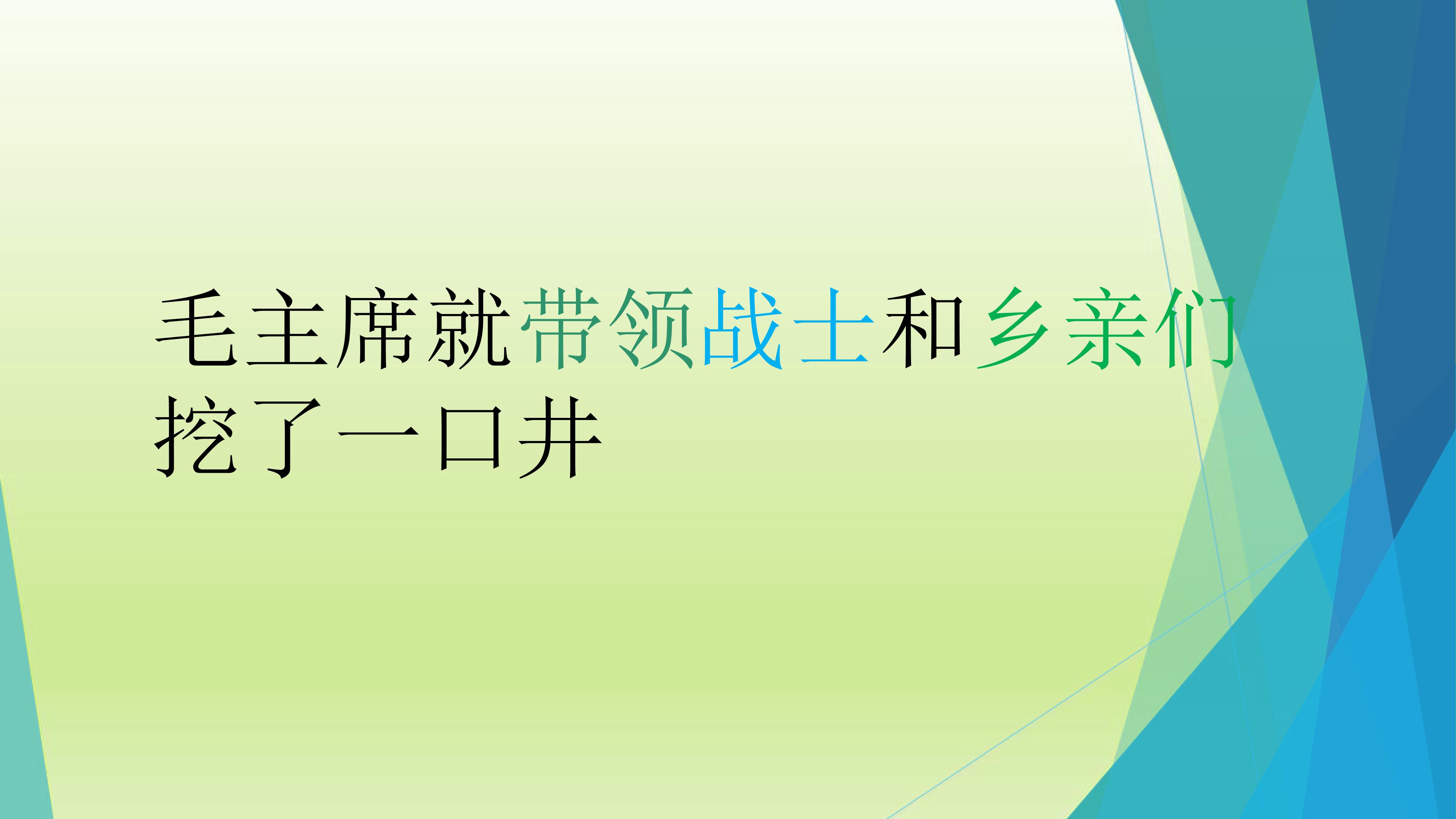 毛主席就带领战士和乡亲们挖了一口井